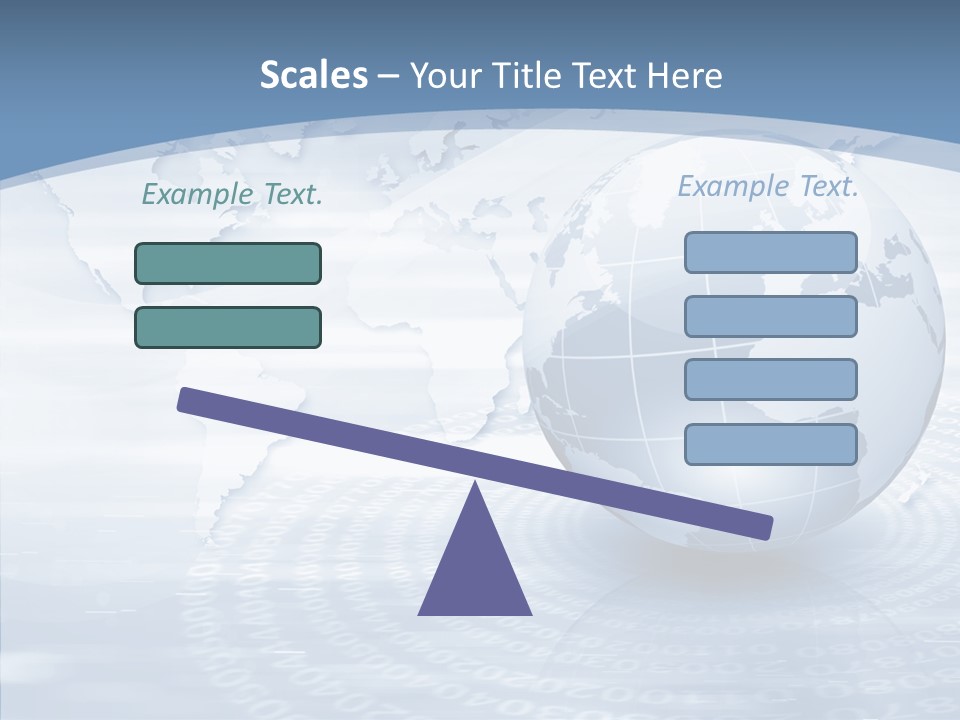 Scales – Your Title Text Here

Example Text.

Example Text.